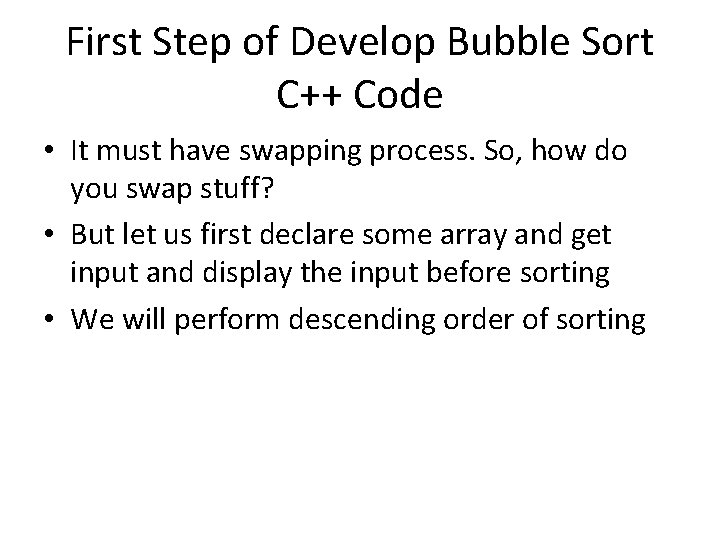 First Step of Develop Bubble Sort C++ Code

• It must have swapping process. So, how do you swap stuff?

• But let us first declare some array and get input and display the input before sorting

• We will perform descending order of sorting